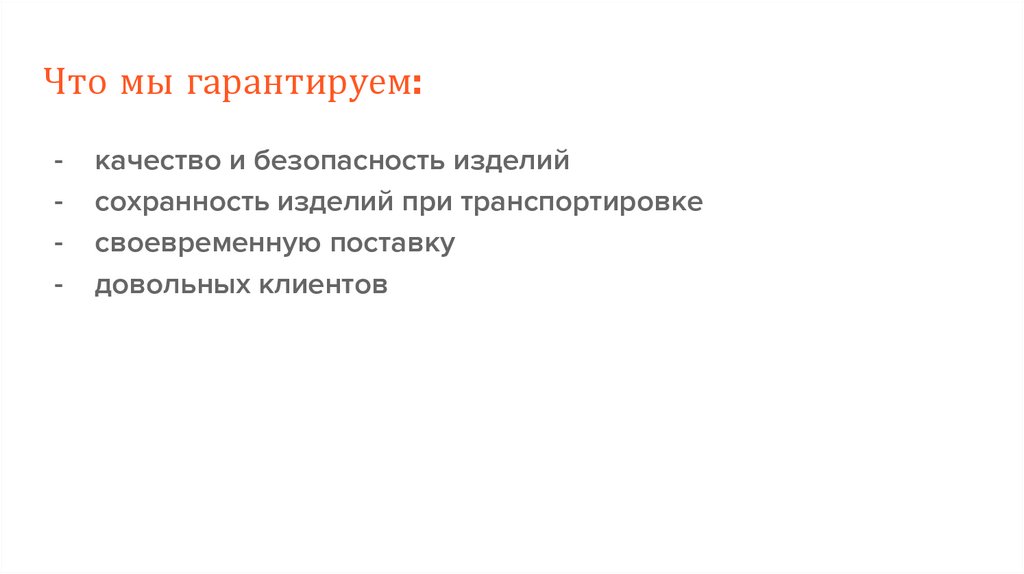 Что мы гарантируем:

- качество и безопасность изделий
- сохранность изделий при транспортировке
- своевременную поставку
- довольных клиентов